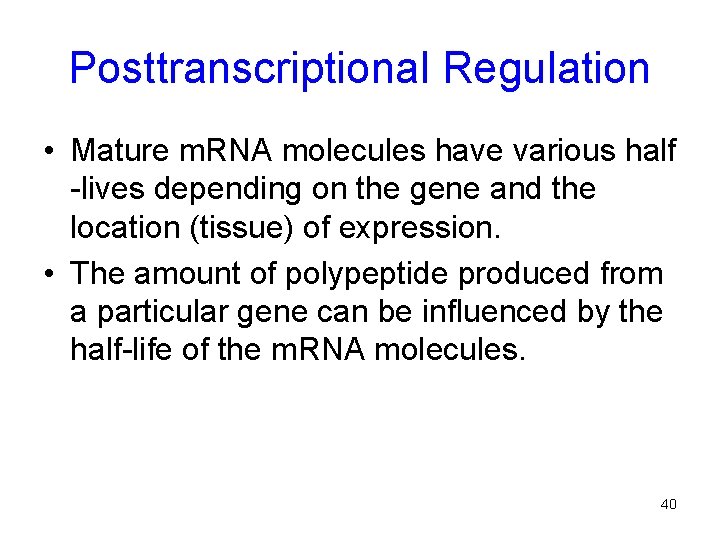 Posttranscriptional Regulation

• Mature mRNA molecules have various half -lives depending on the gene and the location (tissue) of expression.

• The amount of polypeptide produced from a particular gene can be influenced by the half-life of the mRNA molecules.

40